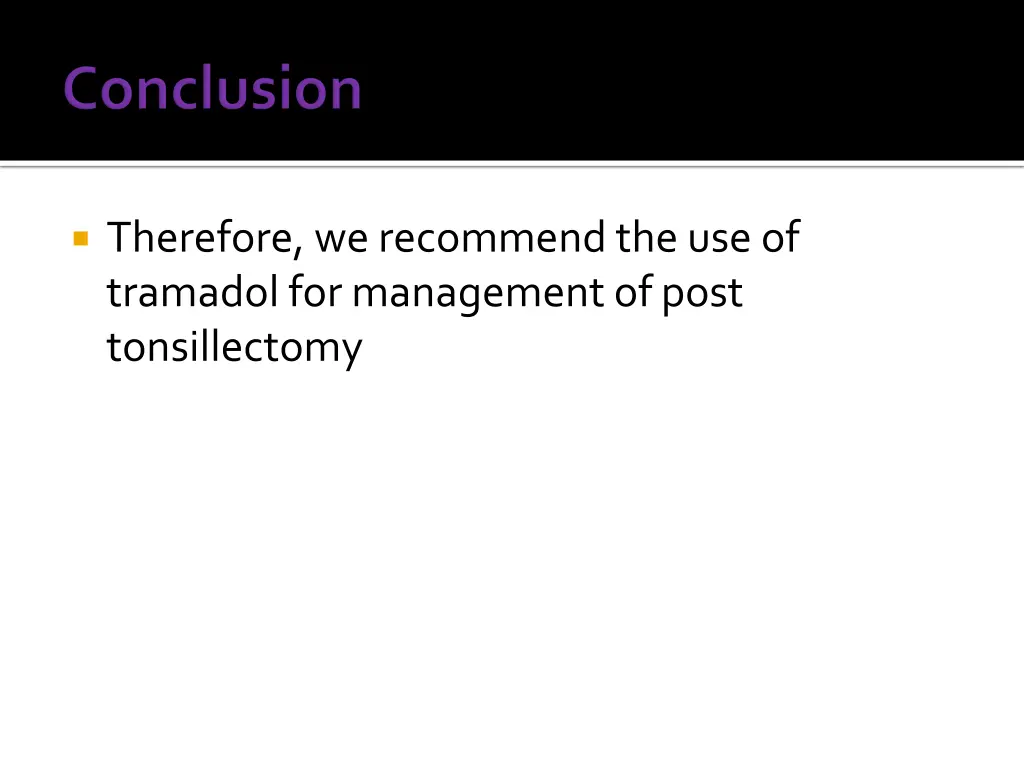 Conclusion

Therefore, we recommend the use of tramadol for management of post tonsillectomy